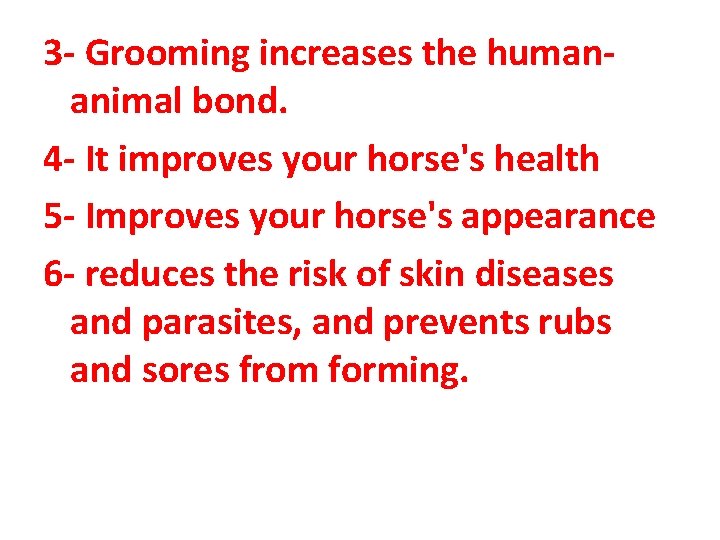 3- Grooming increases the human-animal bond.

4- It improves your horse's health

5- Improves your horse's appearance

6- reduces the risk of skin diseases and parasites, and prevents rubs and sores from forming.